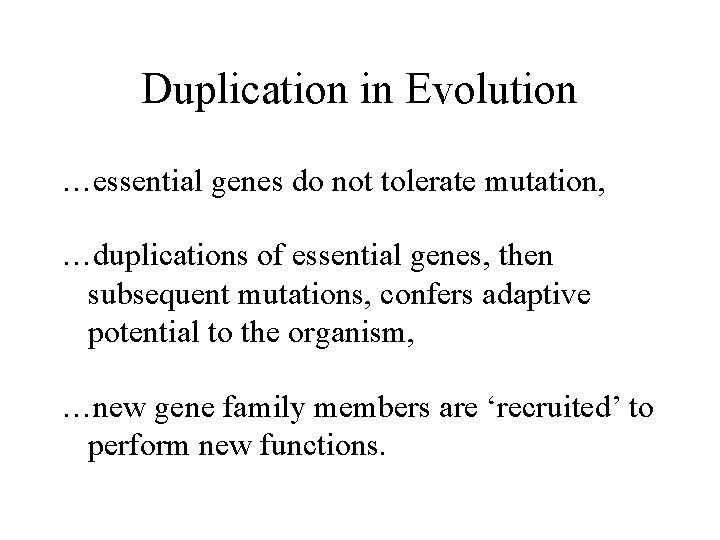 Duplication in Evolution

…essential genes do not tolerate mutation,

…duplications of essential genes, then subsequent mutations, confers adaptive potential to the organism,

…new gene family members are ‘recruited’ to perform new functions.